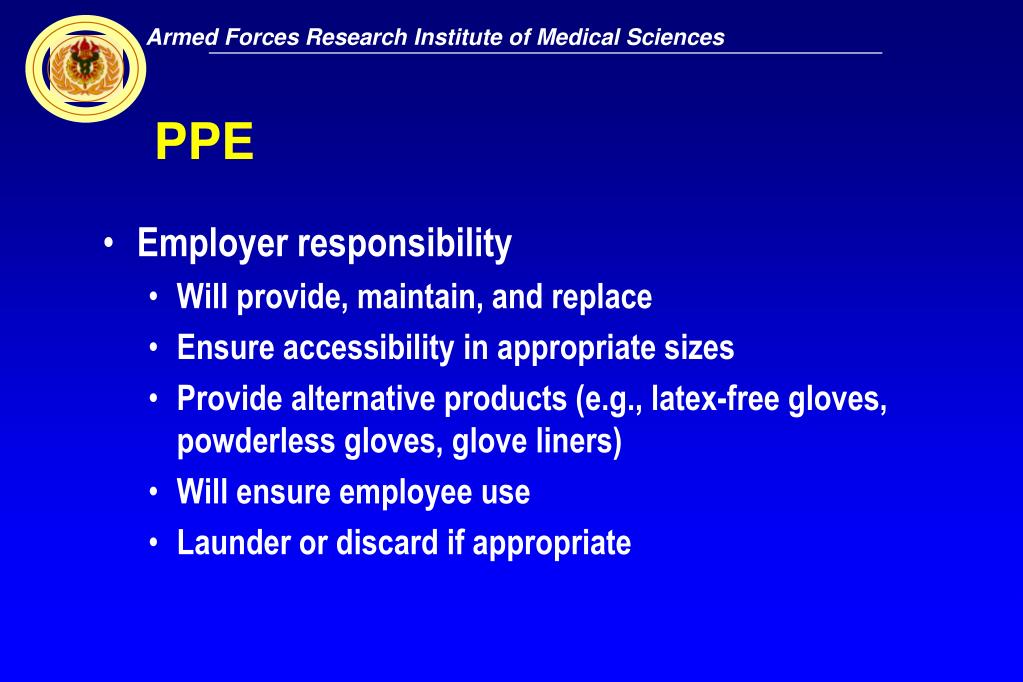 Armed Forces Research Institute of Medical Sciences

PPE

• Employer responsibility
  • Will provide, maintain, and replace
  • Ensure accessibility in appropriate sizes
  • Provide alternative products (e.g., latex-free gloves, powderless gloves, glove liners)
  • Will ensure employee use
  • Launder or discard if appropriate